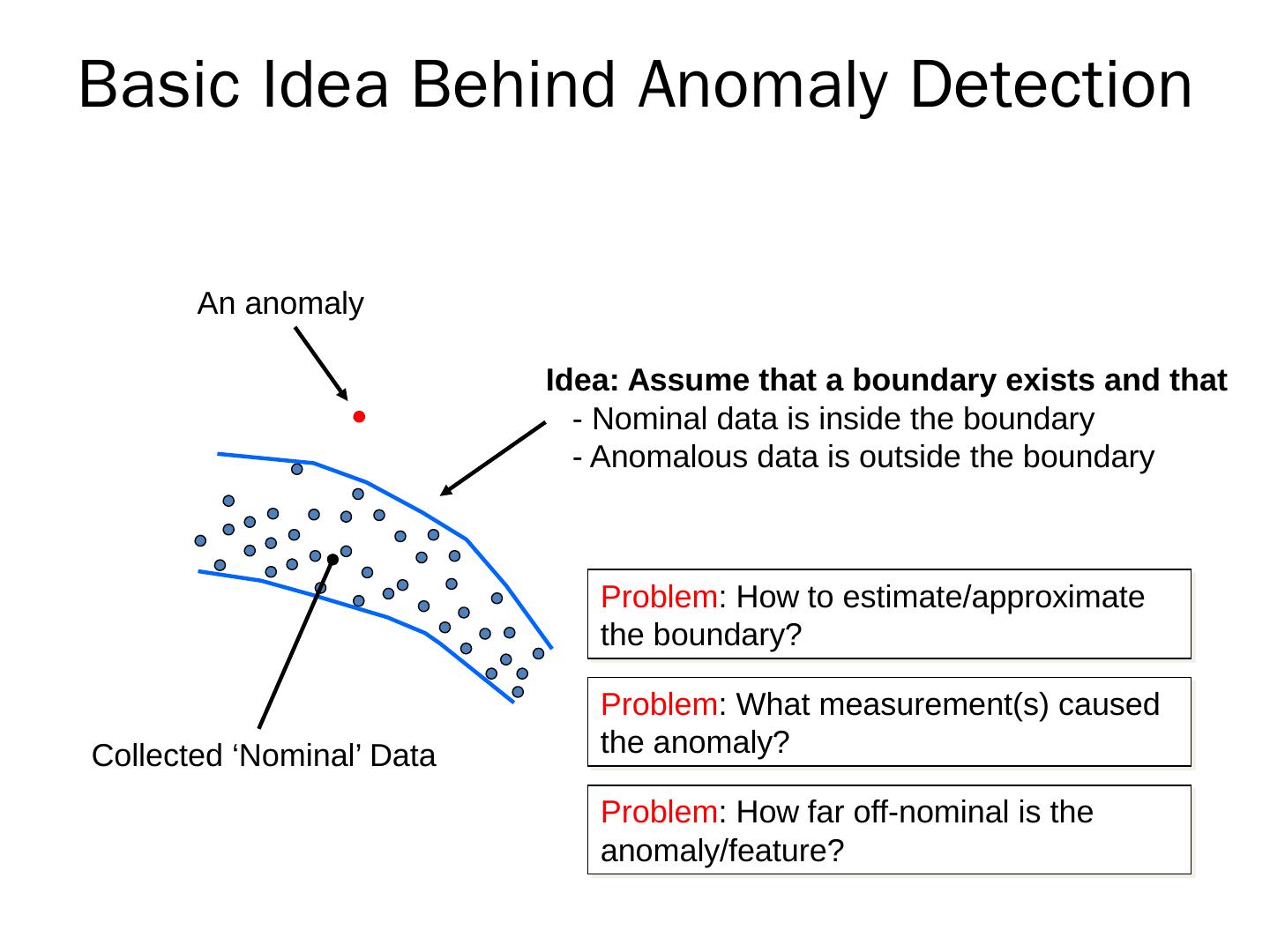 Basic Idea Behind Anomaly Detection

An anomaly

Idea: Assume that a boundary exists and that
- Nominal data is inside the boundary
- Anomalous data is outside the boundary

Collected ‘Nominal’ Data

Problem: How to estimate/approximate the boundary?

Problem: What measurement(s) caused the anomaly?

Problem: How far off-nominal is the anomaly/feature?